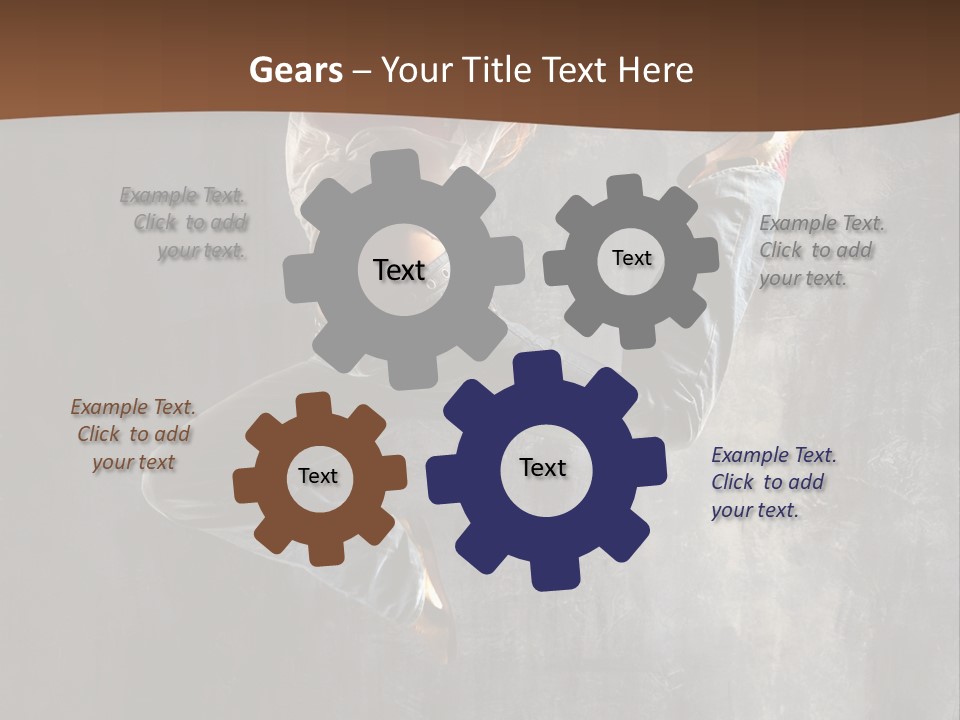 Gears – Your Title Text Here

Example Text. Click to add your text.

Text

Text

Example Text. Click to add your text.

Example Text. Click to add your text

Text

Text

Example Text. Click to add your text.